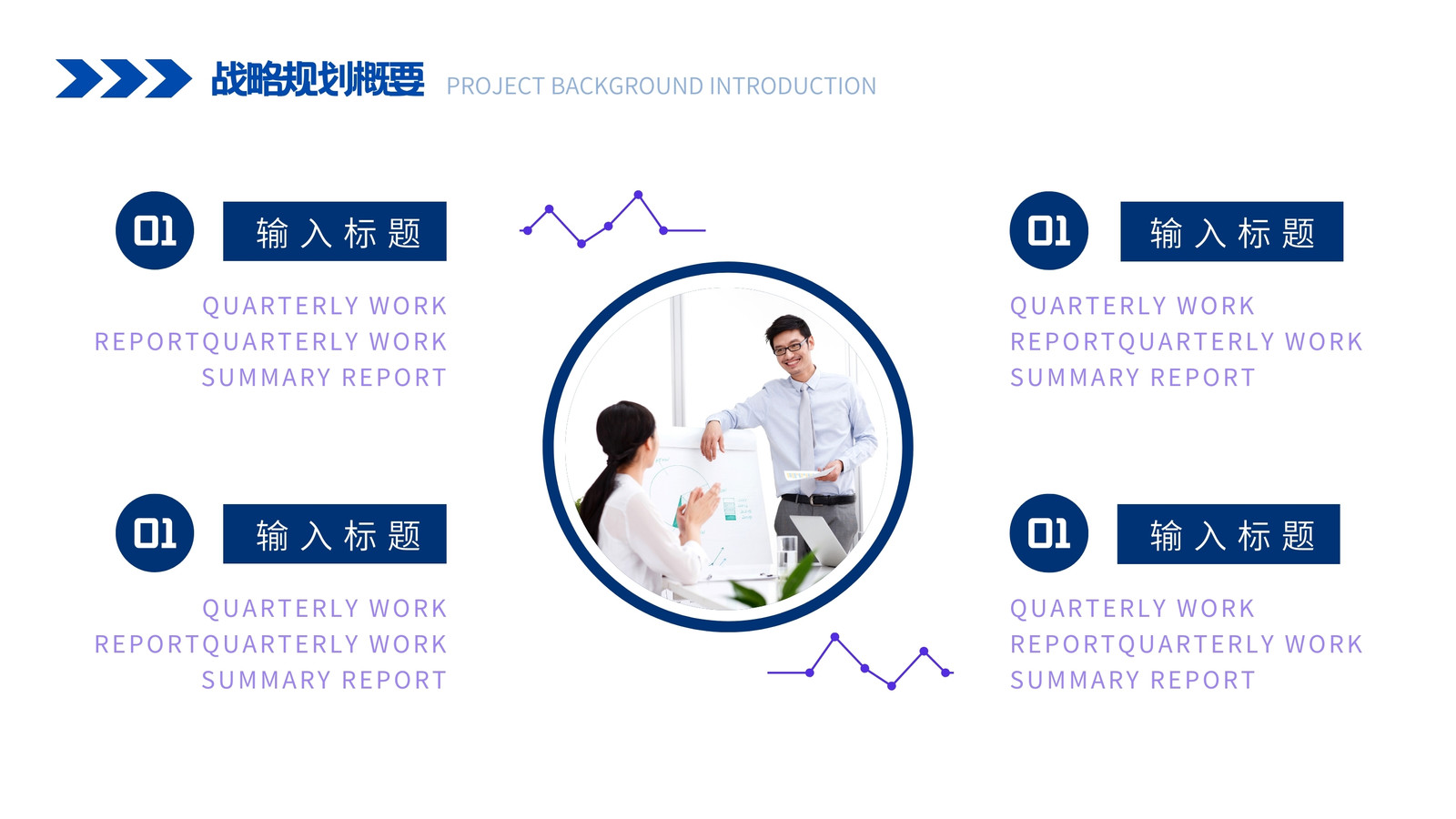 战略规划概要 PROJECT BACKGROUND INTRODUCTION

01

输入标题

QUARTERLY WORK REPORTQUARTERLY WORK SUMMARY REPORT

01

输入标题

QUARTERLY WORK REPORTQUARTERLY WORK SUMMARY REPORT

01

输入标题

QUARTERLY WORK REPORTQUARTERLY WORK SUMMARY REPORT

01

输入标题

QUARTERLY WORK REPORTQUARTERLY WORK SUMMARY REPORT